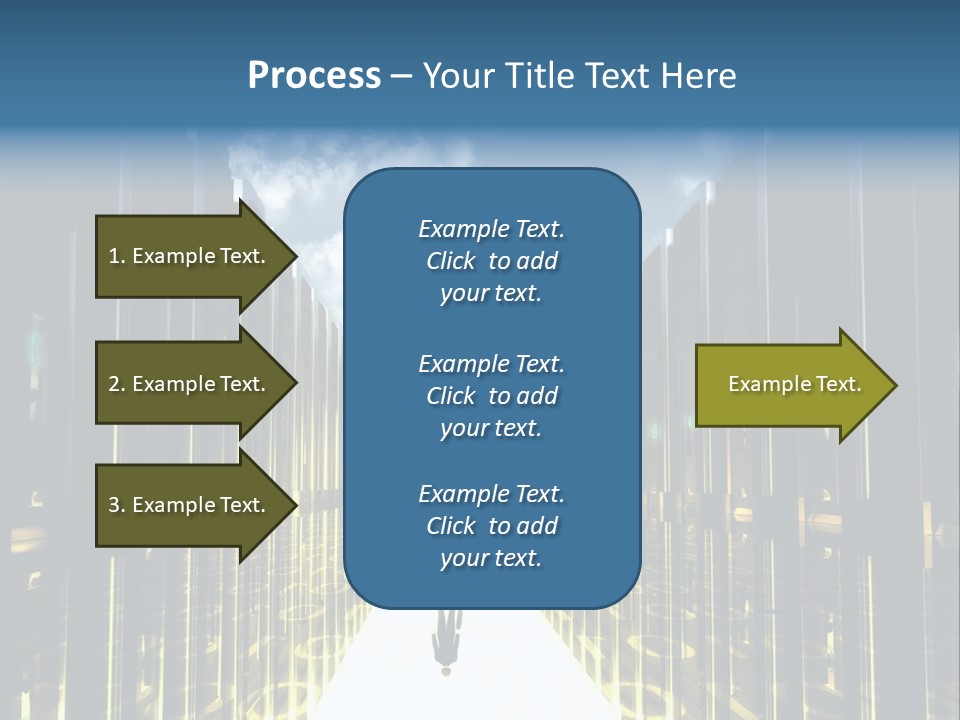 Process – Your Title Text Here

1. Example Text.

2. Example Text.

3. Example Text.

Example Text. Click to add your text.

Example Text. Click to add your text.

Example Text. Click to add your text.

Example Text.